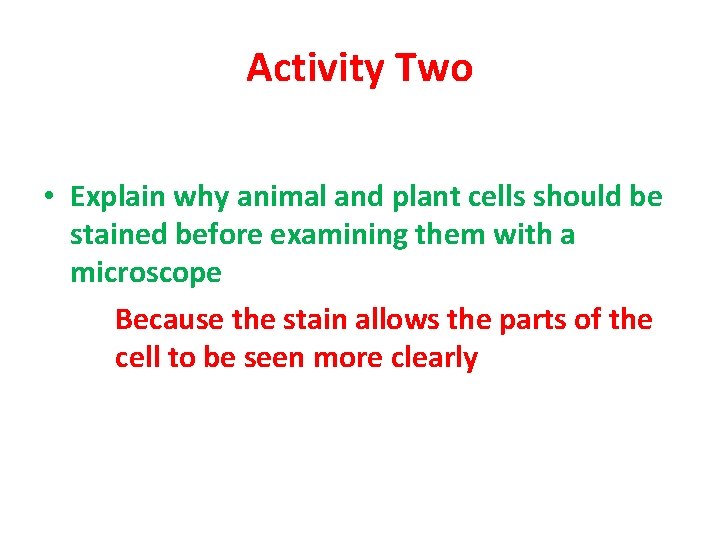 Activity Two

• Explain why animal and plant cells should be stained before examining them with a microscope

Because the stain allows the parts of the cell to be seen more clearly